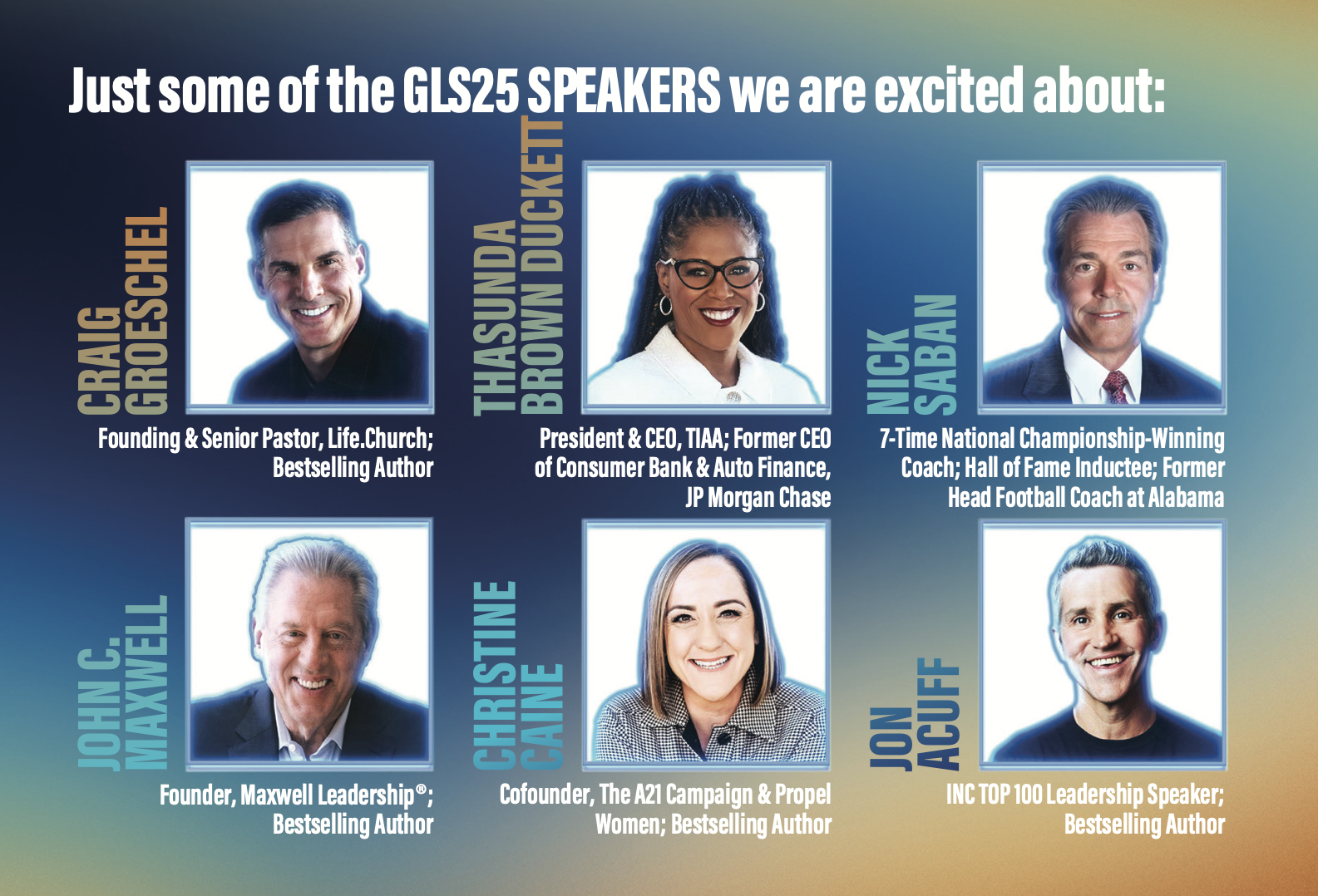 Just some of the GLS25 SPEAKERS we are excited about:

CRAIG GROESCHEL

Founding & Senior Pastor, Life.Church; Bestselling Author

THASUNDA BROWN DUCKETT

President & CEO, TIAA; Former CEO of Consumer Bank & Auto Finance, JP Morgan Chase

NICK SABAN

7-Time National Championship-Winning Coach; Hall of Fame Inductee; Former Head Football Coach at Alabama

JOHN C. MAXWELL

Founder, Maxwell Leadership®; Bestselling Author

CHRISTINE CAINE

Cofounder, The A21 Campaign & Propel Women; Bestselling Author

JON ACUFF

INC TOP 100 Leadership Speaker; Bestselling Author